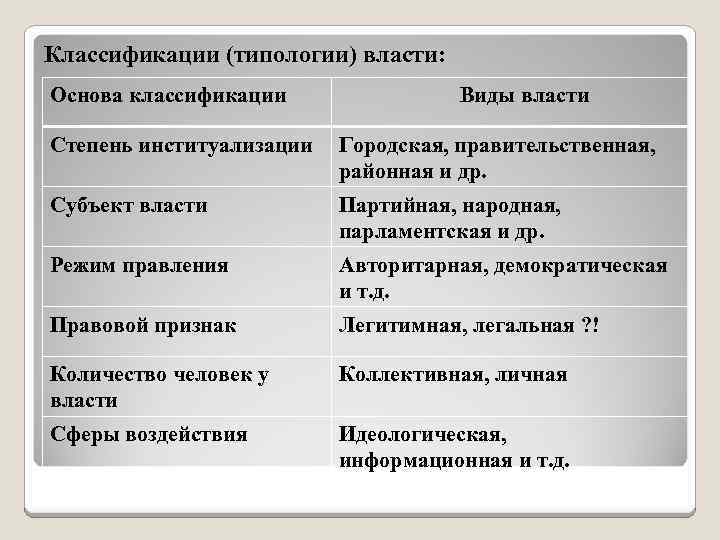 Классификации (типологии) власти:

| Основа классификации | Виды власти |
|---|---|
| Степень институализации | Городская, правительственная, районная и др. |
| Субъект власти | Партийная, народная, парламентская и др. |
| Режим правления | Авторитарная, демократическая и т.д. |
| Правовой признак | Легитимная, легальная ?! |
| Количество человек у власти | Коллективная, личная |
| Сферы воздействия | Идеологическая, информационная и т.д. |